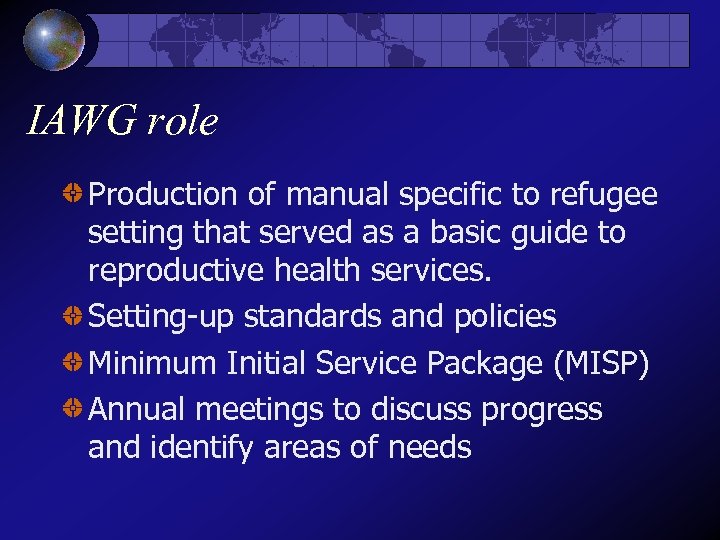 IAWG role

Production of manual specific to refugee setting that served as a basic guide to reproductive health services.

Setting-up standards and policies

Minimum Initial Service Package (MISP)

Annual meetings to discuss progress and identify areas of needs